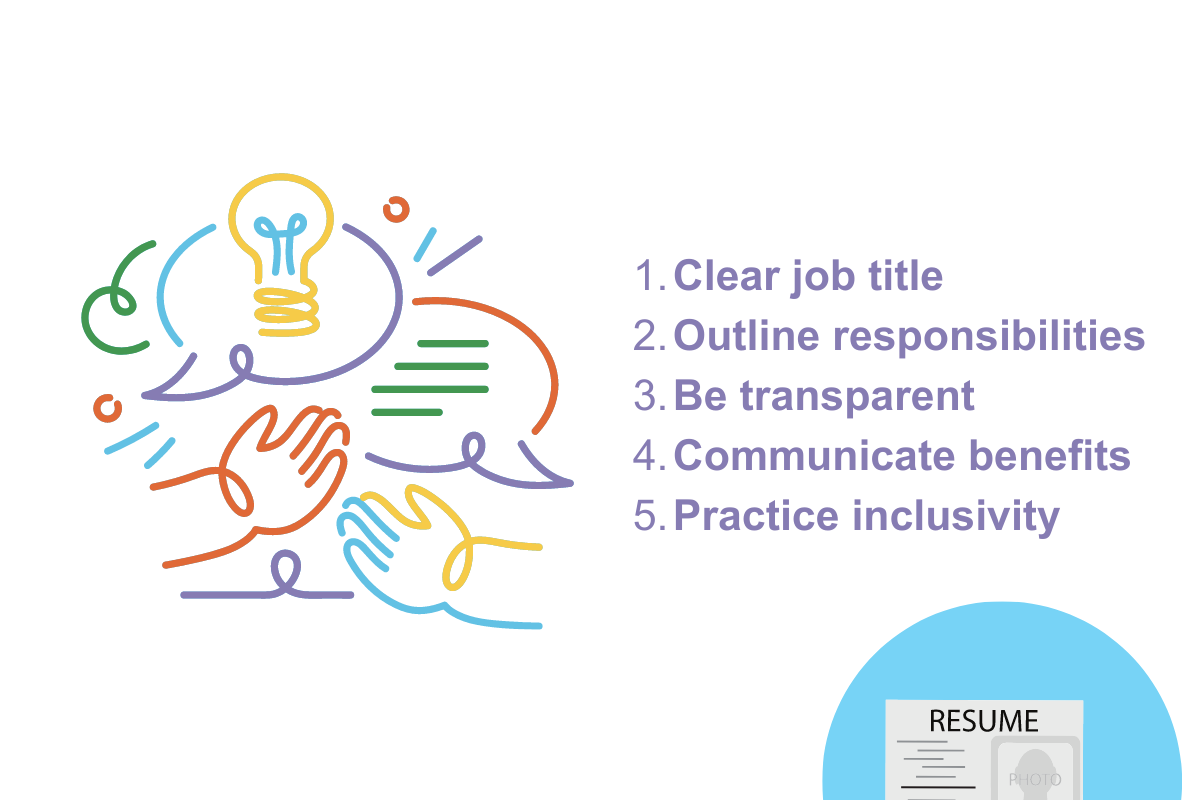 1. Clear job title
2. Outline responsibilities
3. Be transparent
4. Communicate benefits
5. Practice inclusivity

RESUME
PHOTO